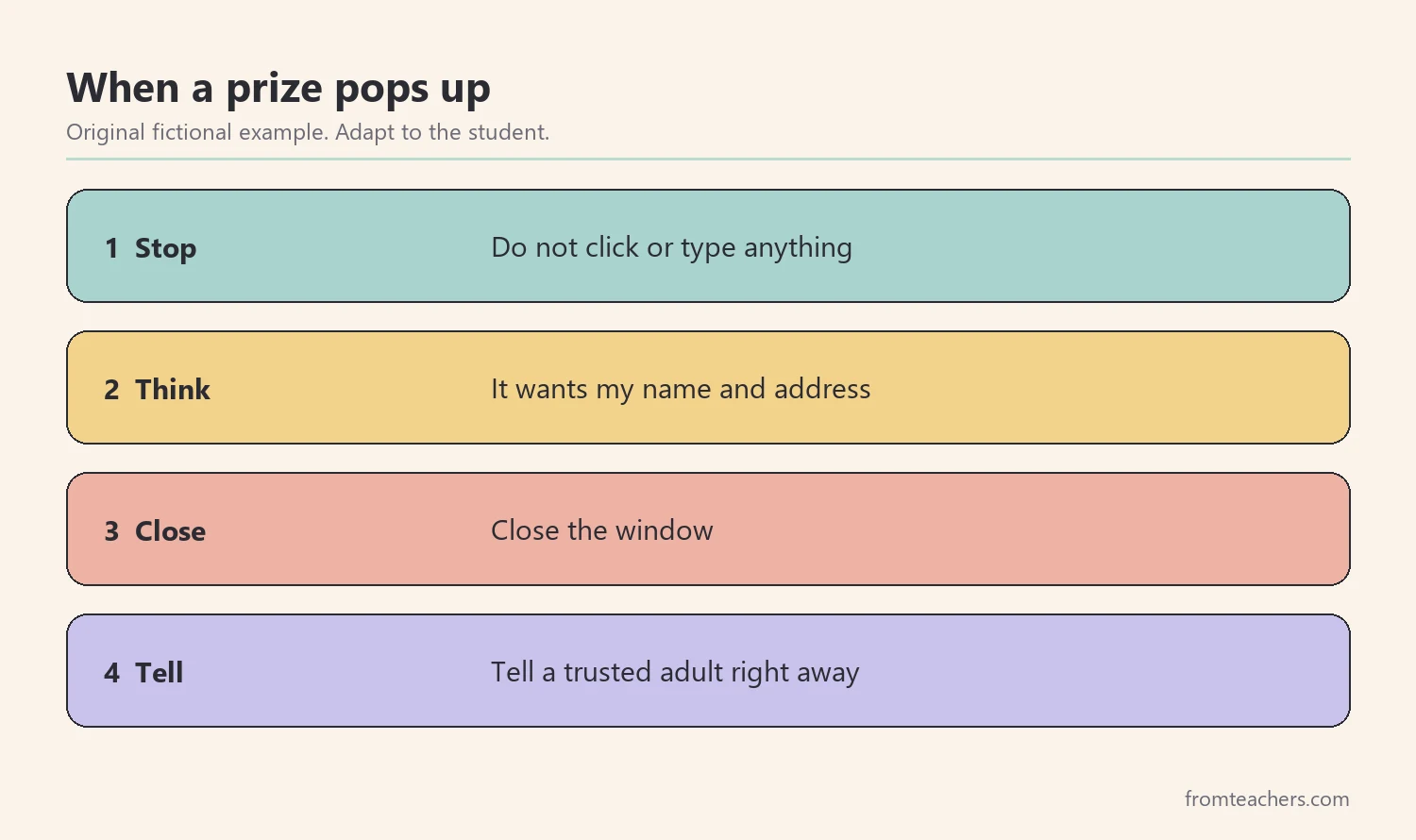 When a prize pops up
Original fictional example. Adapt to the student.

1 Stop Do not click or type anything

2 Think It wants my name and address

3 Close Close the window

4 Tell Tell a trusted adult right away

fromteachers.com